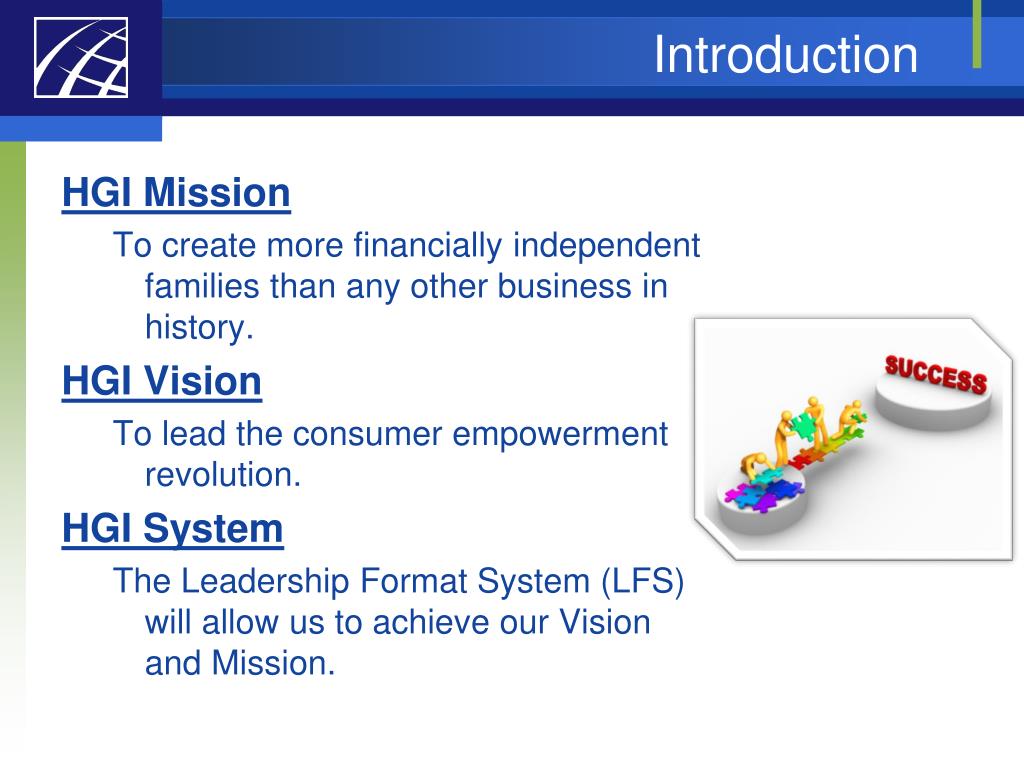 Introduction

HGI Mission

To create more financially independent families than any other business in history.

HGI Vision

To lead the consumer empowerment revolution.

HGI System

The Leadership Format System (LFS) will allow us to achieve our Vision and Mission.

SUCCESS